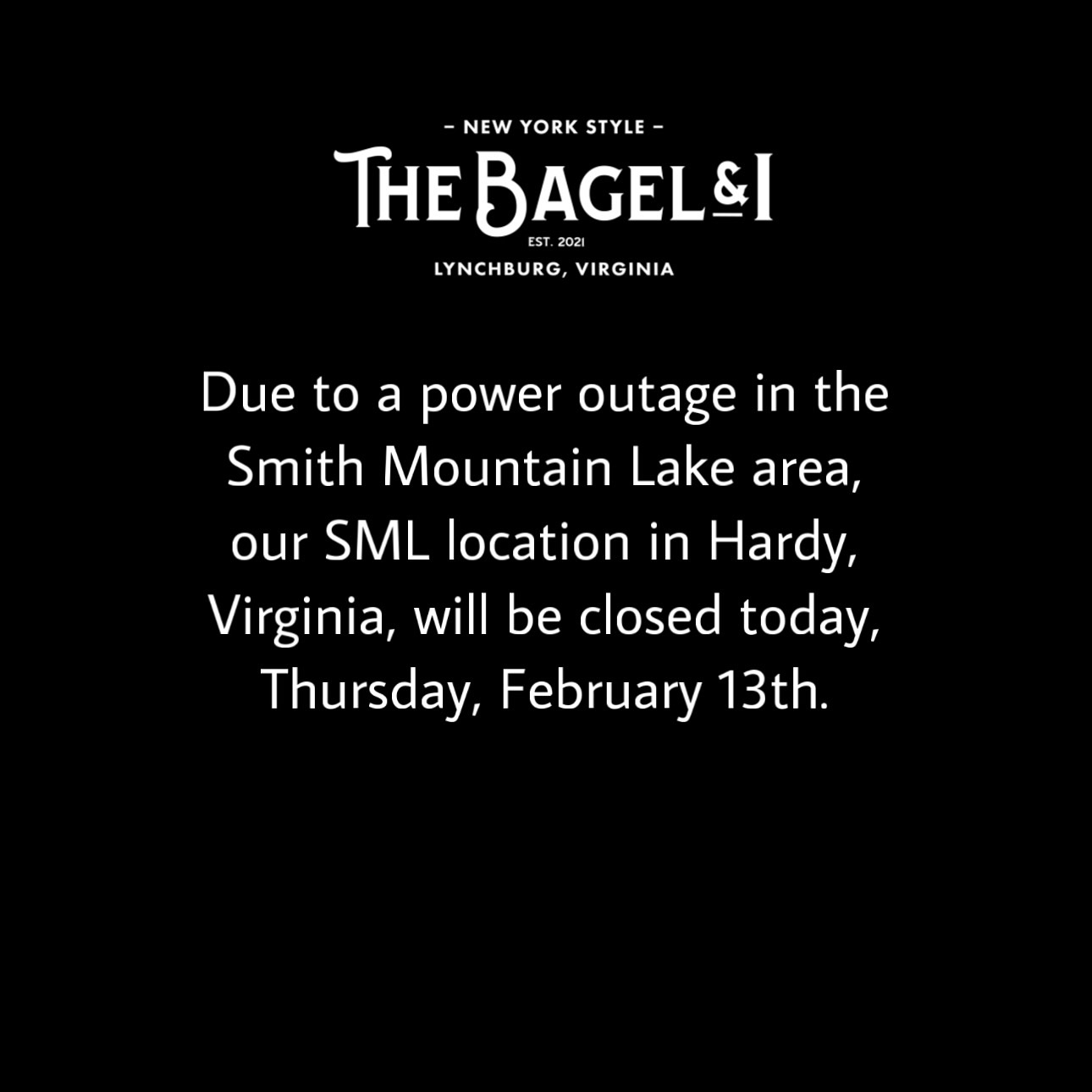 – NEW YORK STYLE –
THE BAGEL & I
EST. 2021
LYNCHBURG, VIRGINIA

Due to a power outage in the Smith Mountain Lake area, our SML location in Hardy, Virginia, will be closed today, Thursday, February 13th.